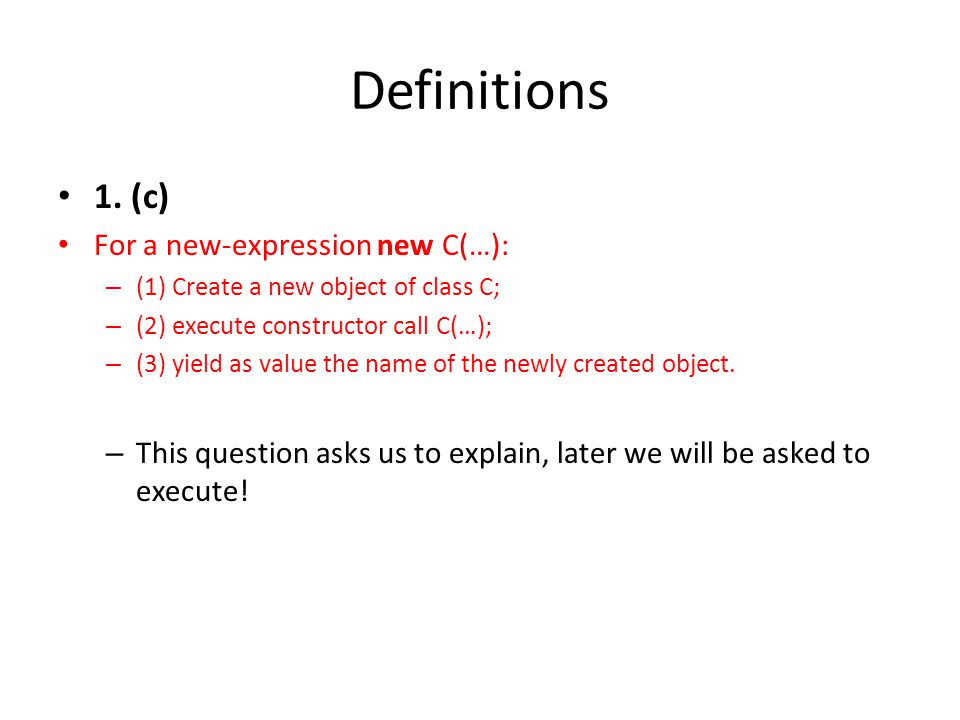 Definitions

• 1. (c)
• For a new-expression new C(…):
– (1) Create a new object of class C;
– (2) execute constructor call C(…);
– (3) yield as value the name of the newly created object.

– This question asks us to explain, later we will be asked to execute!